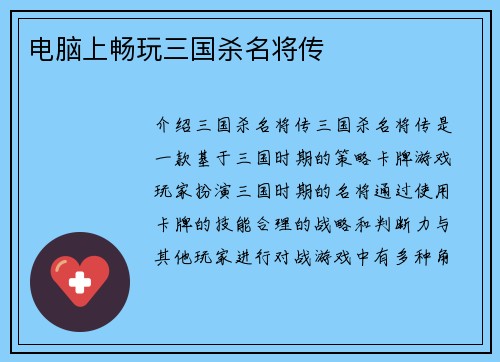 电脑上畅玩三国杀名将传

介绍三国杀名将传三国杀名将传是一款基于三国时期的策略卡牌游戏玩家扮演三国时期的名将通过使用卡牌的技能合理的战略和判断力与其他玩家进行对战游戏中有多种角